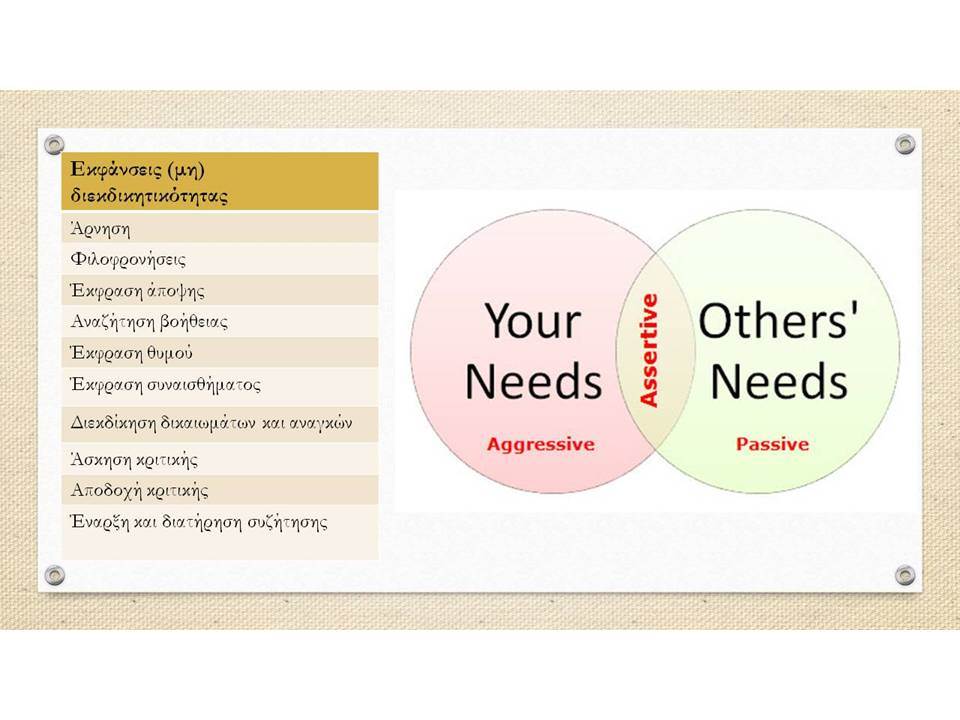 | Εκφάνσεις (μη) διεκδικητικότητας |
|---|
| Άρνηση |
| Φιλοφρονήσεις |
| Έκφραση άποψης |
| Αναζήτηση βοήθειας |
| Έκφραση θυμού |
| Έκφραση συναισθήματος |
| Διεκδίκηση δικαιωμάτων και αναγκών |
| Άσκηση κριτικής |
| Αποδοχή κριτικής |
| Έναρξη και διατήρηση συζήτησης |

Your Needs

Aggressive

Assertive

Others' Needs

Passive